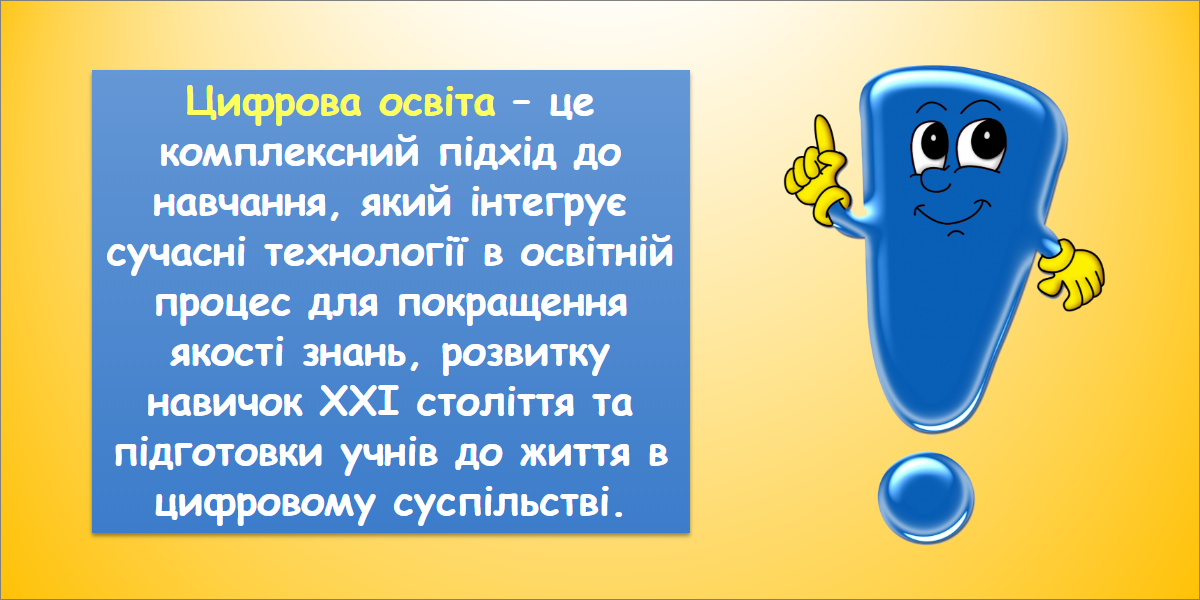 Цифрова освіта – це комплексний підхід до навчання, який інтегрує сучасні технології в освітній процес для покращення якості знань, розвитку навичок XXI століття та підготовки учнів до життя в цифровому суспільстві.